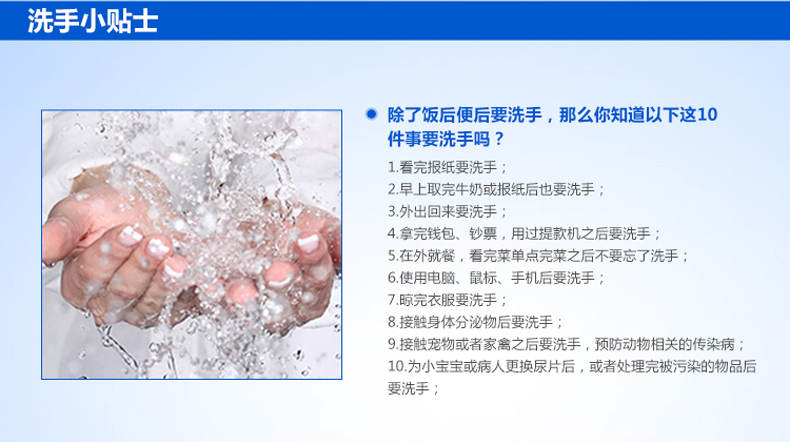 洗手小贴士

除了饭后便后要洗手，那么你知道以下这10件事要洗手吗？

1.看完报纸要洗手；
2.早上取完牛奶或报纸后也要洗手；
3.外出回来要洗手；
4.拿完钱包、钞票，用过提款机之后要洗手；
5.在外就餐，看完菜单点完菜之后不要忘了洗手；
6.使用电脑、鼠标、手机后要洗手；
7.晾完衣服要洗手；
8.接触身体分泌物后要洗手；
9.接触宠物或者家禽之后要洗手，预防动物相关的传染病；
10.为小宝宝或病人更换尿片后，或者处理完被污染的物品后要洗手；